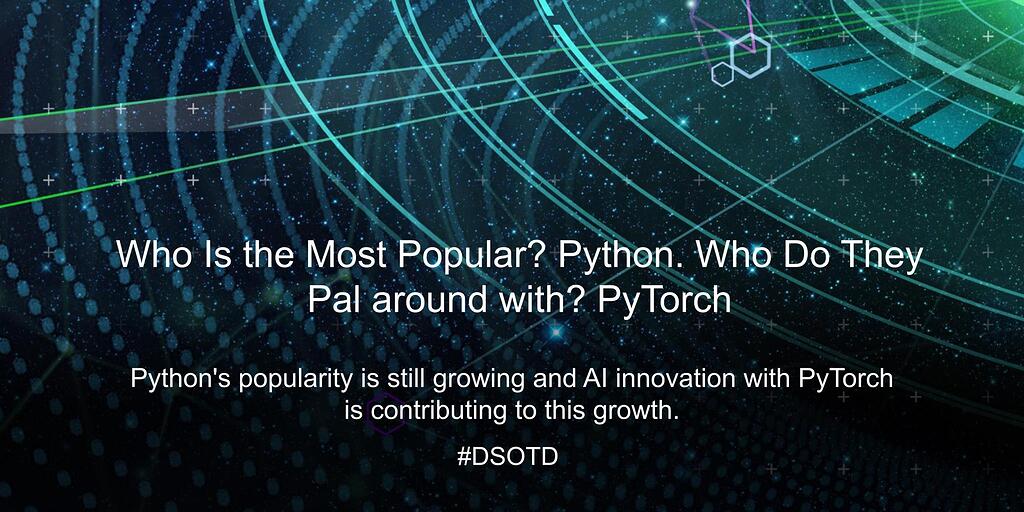 Who Is the Most Popular? Python. Who Do They Pal around with? PyTorch

Python's popularity is still growing and AI innovation with PyTorch is contributing to this growth.

#DSOTD